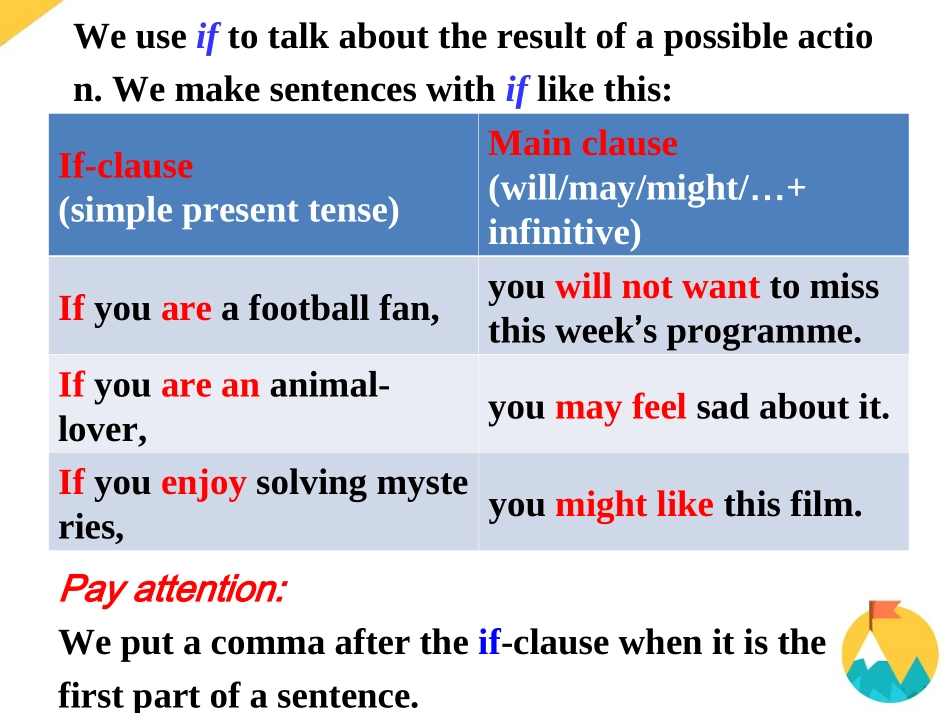 We use if to talk about the result of a possible action. We make sentences with if like this:

| If-clause (simple present tense) | Main clause (will/may/might/…+ infinitive) |
|---|---|
| If you are a football fan, | you will not want to miss this week's programme. |
| If you are an animal-lover, | you may feel sad about it. |
| If you enjoy solving mysteries, | you might like this film. |

Pay attention:
We put a comma after the if-clause when it is the first part of a sentence.